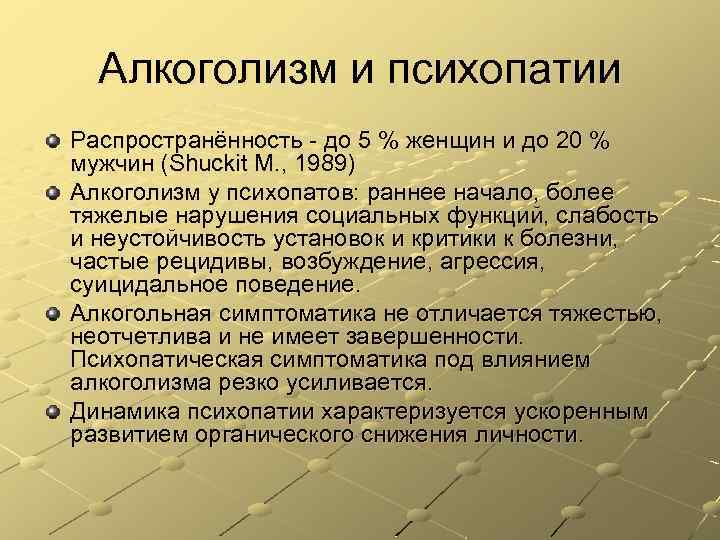 Алкоголизм и психопатии

Распространённость - до 5 % женщин и до 20 % мужчин (Shuckit M., 1989)

Алкоголизм у психопатов: раннее начало, более тяжелые нарушения социальных функций, слабость и неустойчивость установок и критики к болезни, частые рецидивы, возбуждение, агрессия, суицидальное поведение.

Алкогольная симптоматика не отличается тяжестью, неотчетлива и не имеет завершенности. Психопатическая симптоматика под влиянием алкоголизма резко усиливается.

Динамика психопатии характеризуется ускоренным развитием органического снижения личности.